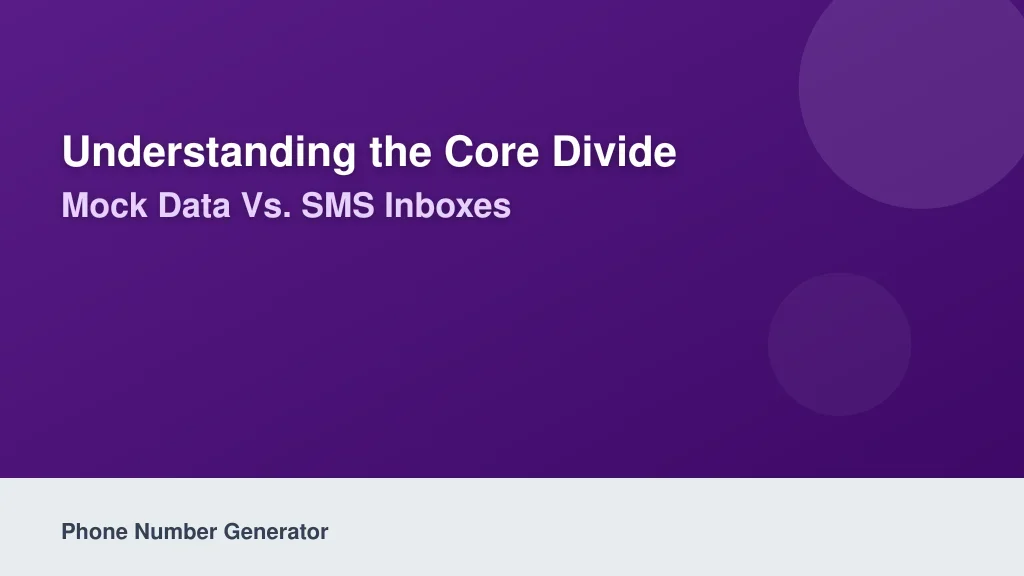 Understanding the Core Divide

Mock Data Vs. SMS Inboxes

Phone Number Generator